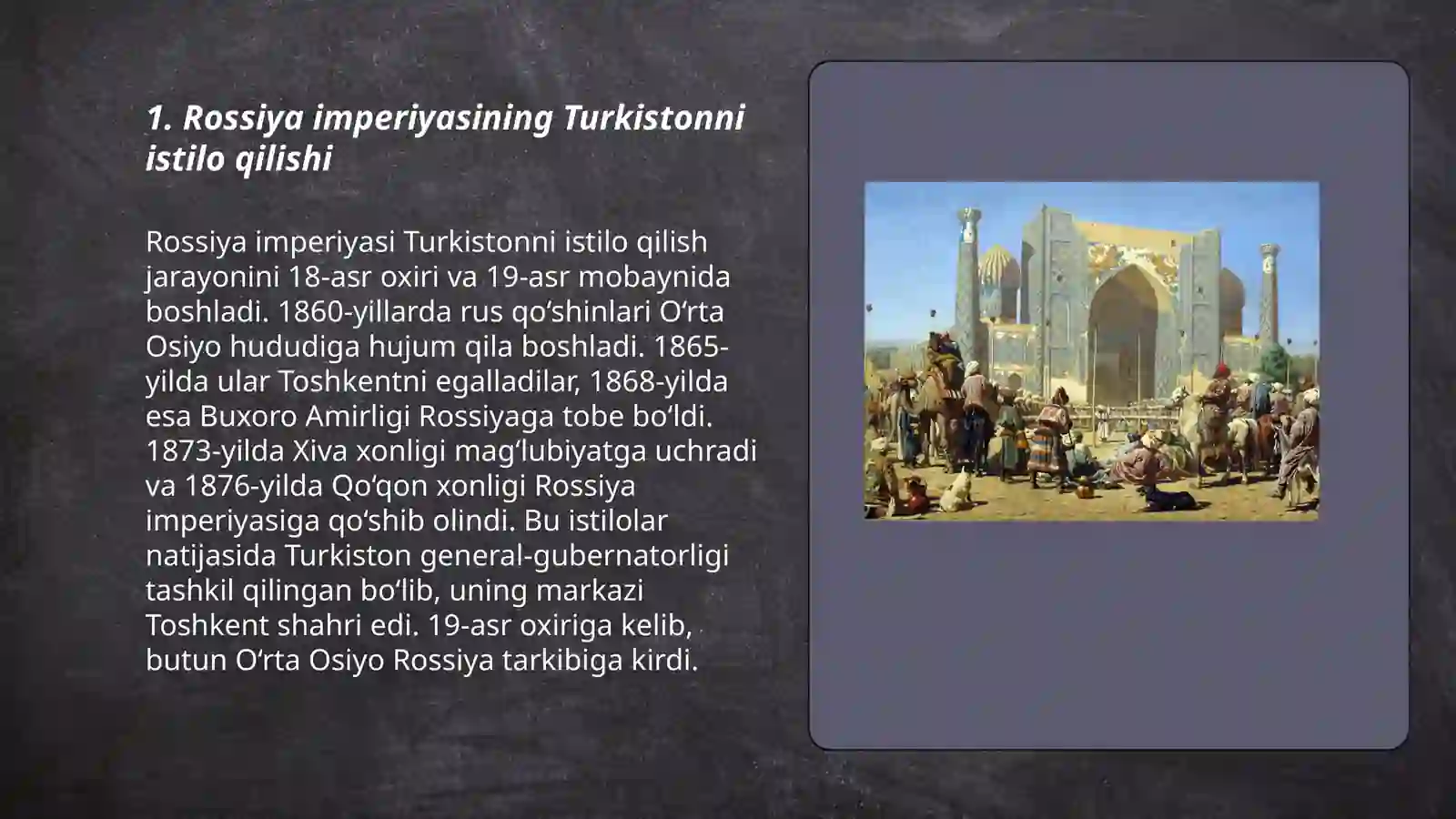 1. Rossiya imperiyasining Turkistonni istilo qilishi

Rossiya imperiyasi Turkistonni istilo qilish jarayonini 18-asr oxiri va 19-asr mobaynida boshladi. 1860-yillarda rus qoʻshinlari Oʻrta Osiyo hududiga hujum qila boshladi. 1865-yilda ular Toshkentni egalladilar, 1868-yilda esa Buxoro Amirligi Rossiyaga tobe boʻldi. 1873-yilda Xiva xonligi magʻlubiyatga uchradi va 1876-yilda Qoʻqon xonligi Rossiya imperiyasiga qoʻshib olindi. Bu istilolar natijasida Turkiston general-gubernatorligi tashkil qilingan boʻlib, uning markazi Toshkent shahri edi. 19-asr oxiriga kelib, butun Oʻrta Osiyo Rossiya tarkibiga kirdi.